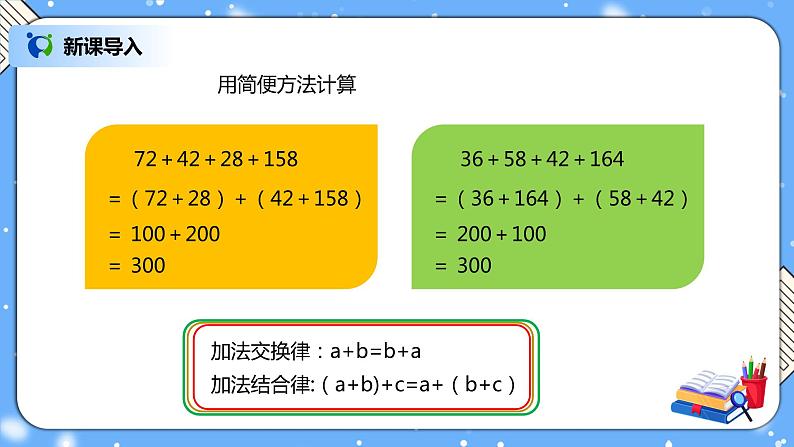 新课导入

用简便方法计算

$72+42+28+158$
$=(72+28)+(42+158)$
$=100+200$
$=300$

$36+58+42+164$
$=(36+164)+(58+42)$
$=200+100$
$=300$

加法交换律：$a+b=b+a$
加法结合律: $(a+b)+c=a+(b+c)$